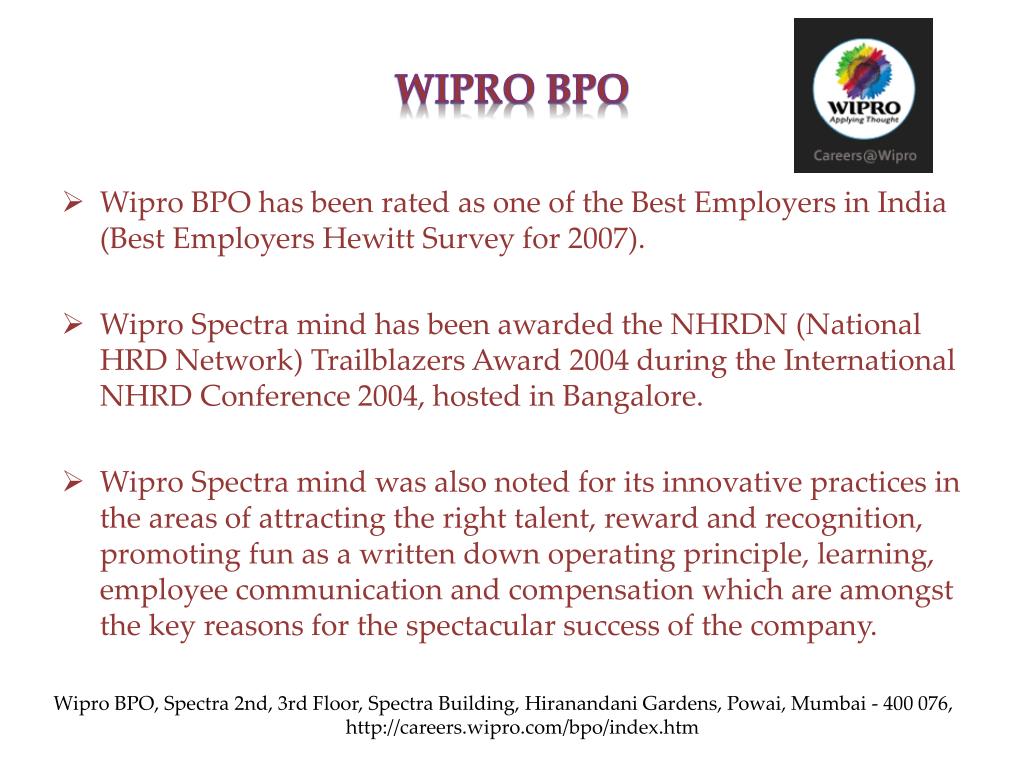 WIPRO BPO

WIPRO
Applying Thought
Careers@Wipro

➢ Wipro BPO has been rated as one of the Best Employers in India (Best Employers Hewitt Survey for 2007).

➢ Wipro Spectra mind has been awarded the NHRDN (National HRD Network) Trailblazers Award 2004 during the International NHRD Conference 2004, hosted in Bangalore.

➢ Wipro Spectra mind was also noted for its innovative practices in the areas of attracting the right talent, reward and recognition, promoting fun as a written down operating principle, learning, employee communication and compensation which are amongst the key reasons for the spectacular success of the company.

Wipro BPO, Spectra 2nd, 3rd Floor, Spectra Building, Hiranandani Gardens, Powai, Mumbai - 400 076, http://careers.wipro.com/bpo/index.htm